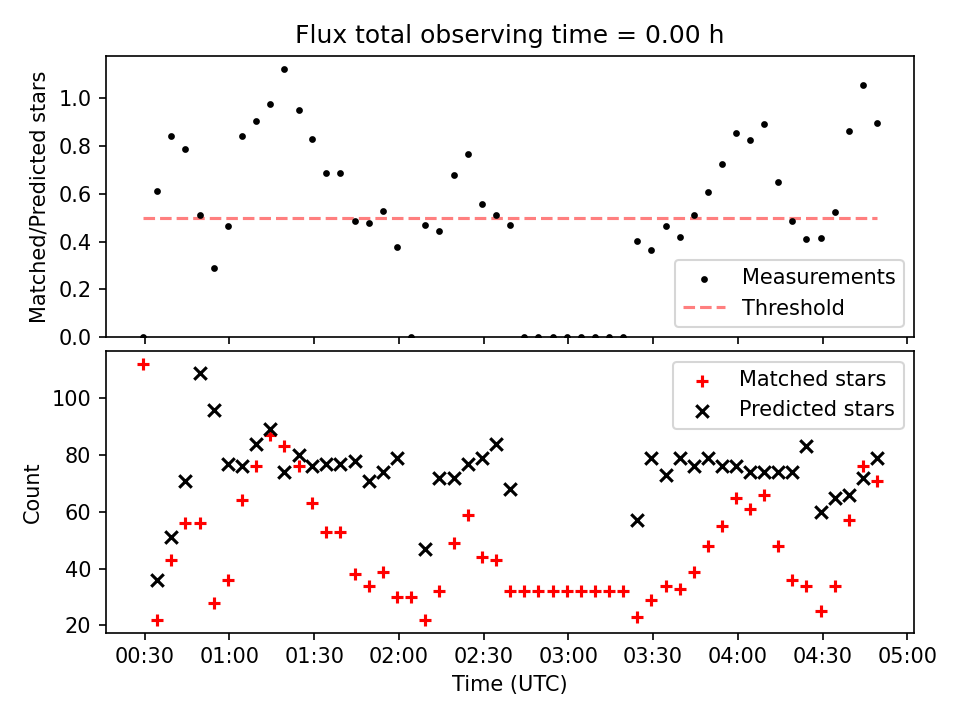 Flux total observing time = 0.00 h

Matched/Predicted stars

1.0
0.8
0.6
0.4
0.2
0.0

Measurements
Threshold

Count

100
80
60
40
20

Matched stars
Predicted stars

00:30 01:00 01:30 02:00 02:30 03:00 03:30 04:00 04:30 05:00

Time (UTC)